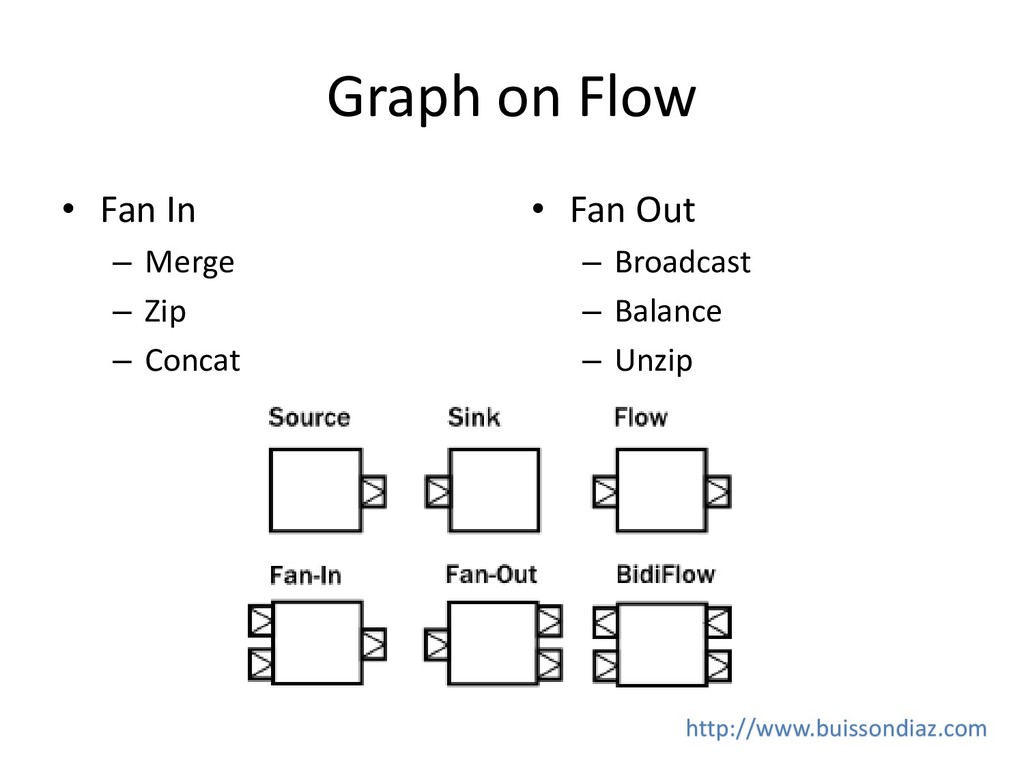 Graph on Flow

• Fan In
– Merge
– Zip
– Concat

• Fan Out
– Broadcast
– Balance
– Unzip

Source
Sink
Flow
Fan-In
Fan-Out
BidiFlow

http://www.buissondiaz.com